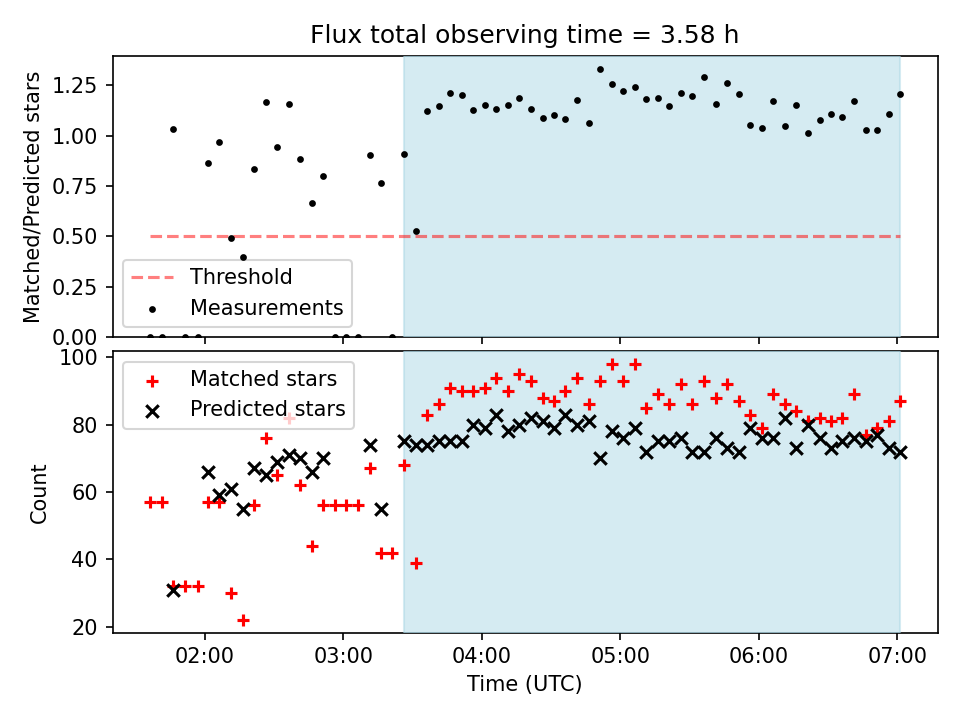 Flux total observing time = 3.58 h

Matched/Predicted stars

1.25
1.00
0.75
0.50
0.25
0.00

Threshold
Measurements

Count

100
80
60
40
20

Matched stars
Predicted stars

02:00
03:00
04:00
05:00
06:00
07:00

Time (UTC)